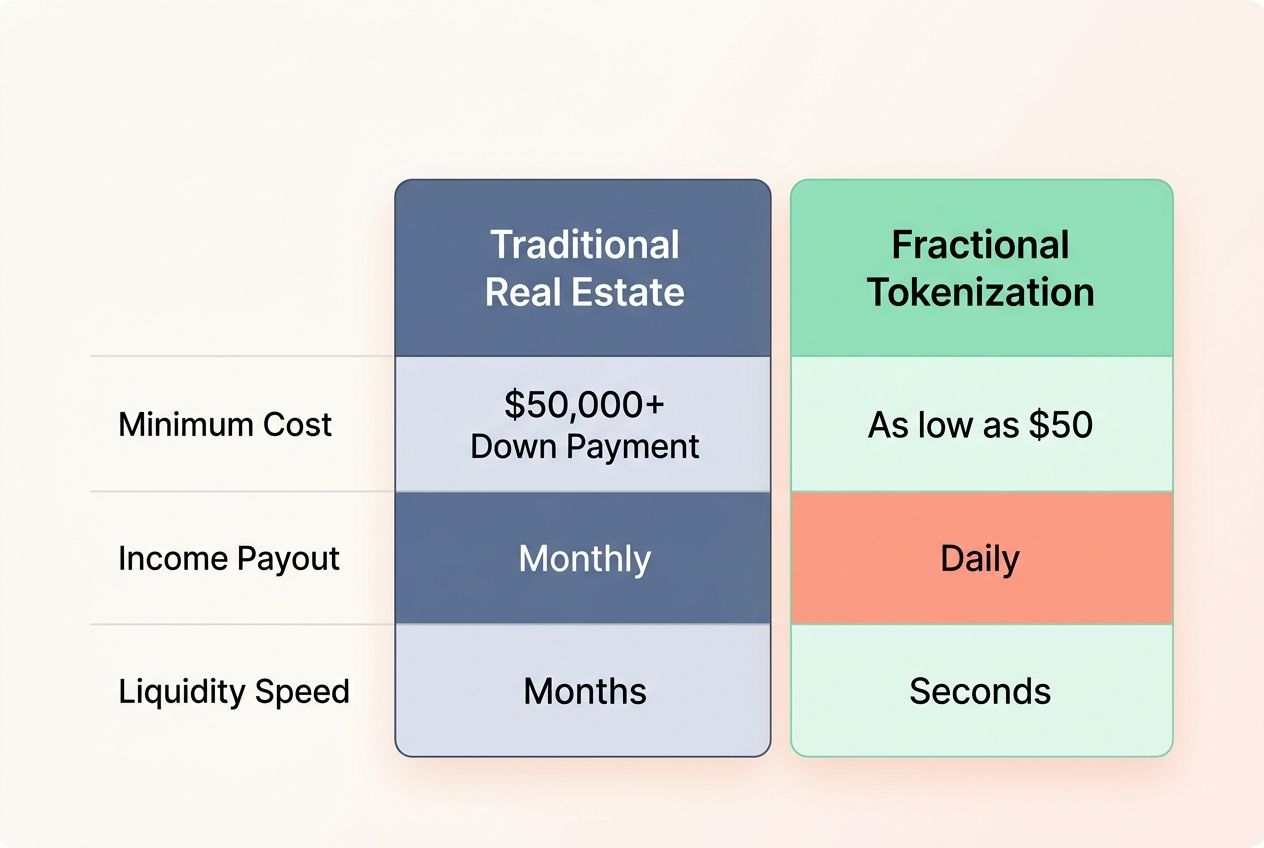 |  | Traditional Real Estate | Fractional Tokenization |
|---|---|---|
| Minimum Cost | \$50,000+ Down Payment | As low as \$50 |
| Income Payout | Monthly | Daily |
| Liquidity Speed | Months | Seconds |